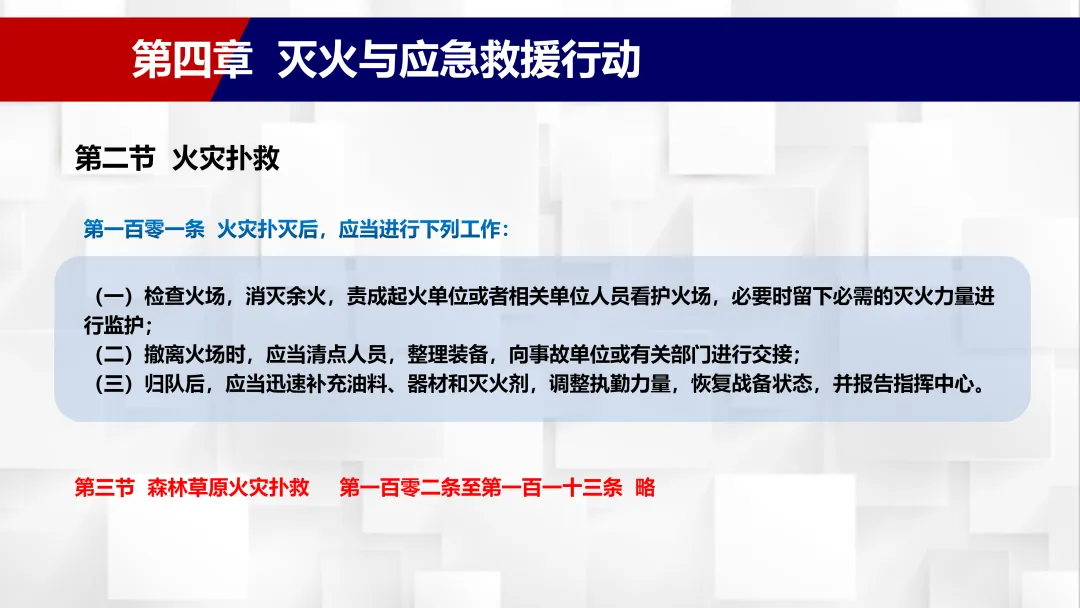 第四章 灭火与应急救援行动

第二节 火灾扑救

第一百零一条 火灾扑灭后，应当进行下列工作：

（一）检查火场，消灭余火，责成起火单位或者相关单位人员看护火场，必要时留下必需的灭火力量进行监护；
（二）撤离火场时，应当清点人员，整理装备，向事故单位或有关部门进行交接；
（三）归队后，应当迅速补充油料、器材和灭火剂，调整执勤力量，恢复战备状态，并报告指挥中心。

第三节 森林草原火灾扑救 第一百零二条至第一百一十三条 略